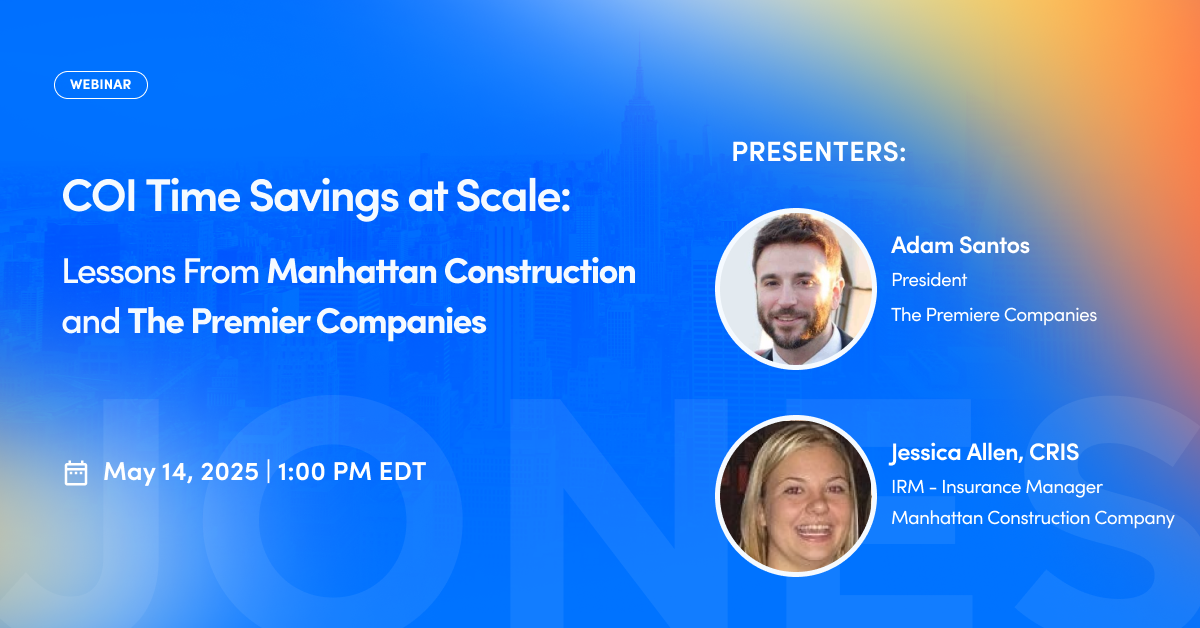 WEBINAR

COI Time Savings at Scale:

Lessons From Manhattan Construction and The Premier Companies

May 14, 2025 | 1:00 PM EDT

PRESENTERS:

Adam Santos
President
The Premiere Companies

Jessica Allen, CRIS
IRM - Insurance Manager
Manhattan Construction Company

JONES